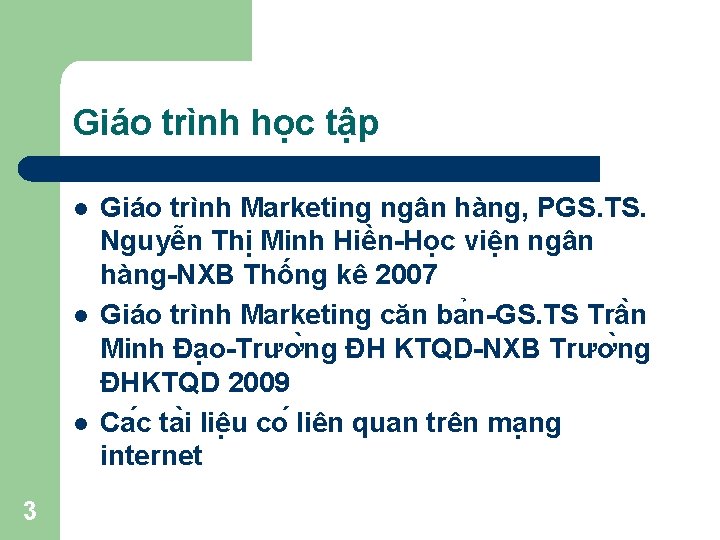 Giáo trình học tập

- Giáo trình Marketing ngân hàng, PGS.TS. Nguyễn Thị Minh Hiền-Học viện ngân hàng-NXB Thống kê 2007
- Giáo trình Marketing căn bản-GS.TS Trần Minh Đạo-Trường ĐH KTQD-NXB Trường ĐHKTQD 2009
- Các tài liệu có liên quan trên mạng internet

3